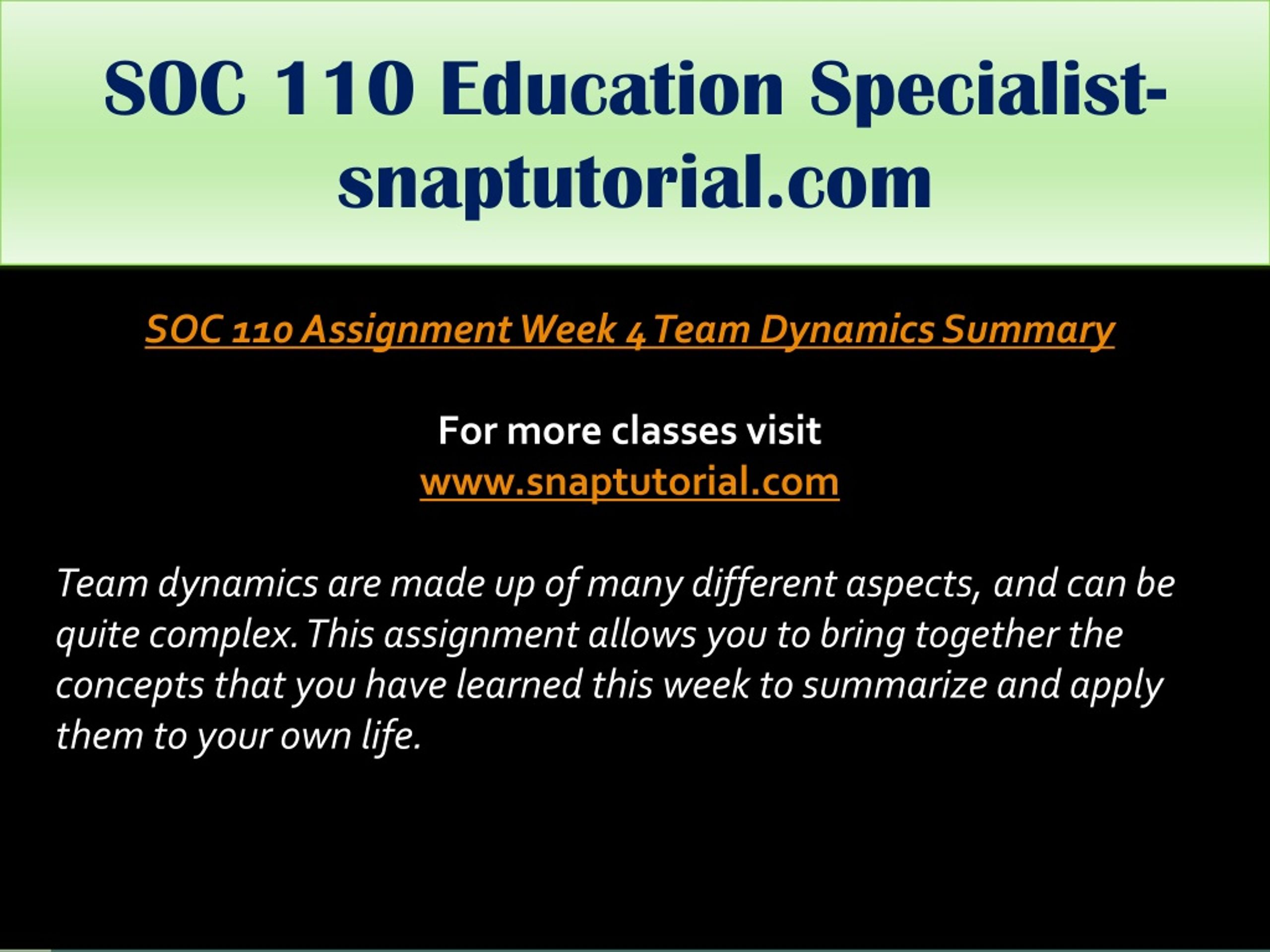 SOC 110 Education Specialist-snaptutorial.com

SOC 110 Assignment Week 4 Team Dynamics Summary

For more classes visit
www.snaptutorial.com

Team dynamics are made up of many different aspects, and can be quite complex. This assignment allows you to bring together the concepts that you have learned this week to summarize and apply them to your own life.